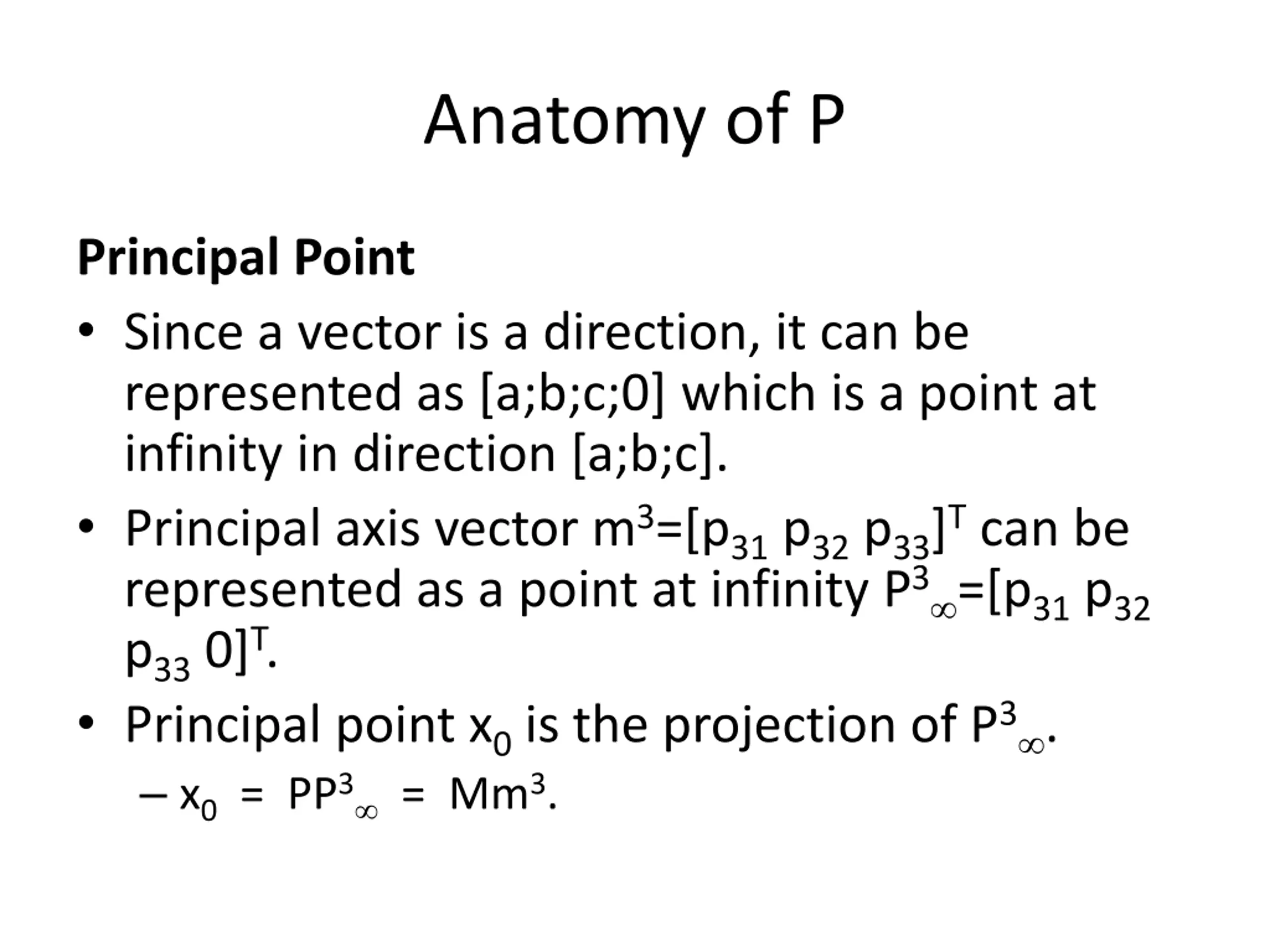 Anatomy of P

**Principal Point**

• Since a vector is a direction, it can be represented as [a;b;c;0] which is a point at infinity in direction [a;b;c].

• Principal axis vector $m^3=[p_{31}\ p_{32}\ p_{33}]^T$ can be represented as a point at infinity $P^3_\infty=[p_{31}\ p_{32}\ p_{33}\ 0]^T$.

• Principal point $x_0$ is the projection of $P^3_\infty$.

– $x_0 = PP^3_\infty = Mm^3$.